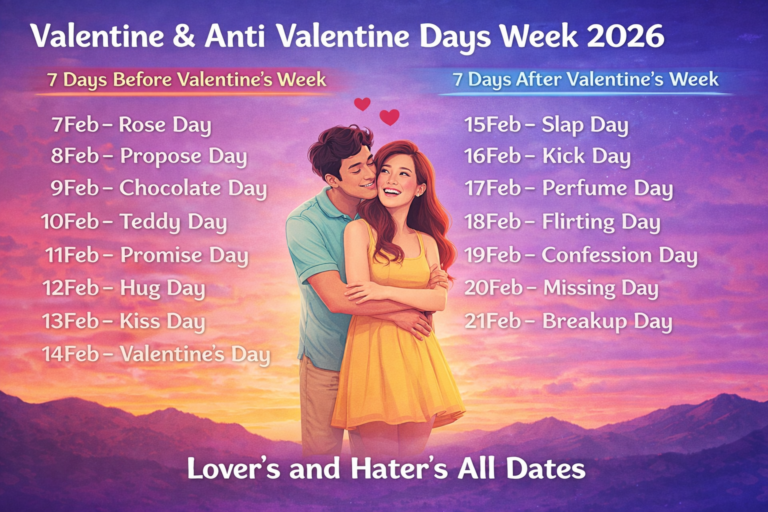 Valentine & Anti Valentine Days Week 2026

7 Days Before Valentine's Week

7Feb – Rose Day
8Feb – Propose Day
9Feb – Chocolate Day
10Feb – Teddy Day
11Feb – Promise Day
12Feb – Hug Day
13Feb – Kiss Day
14Feb – Valentine's Day

7 Days After Valentine's Week

15Feb – Slap Day
16Feb – Kick Day
17Feb – Perfume Day
18Feb – Flirting Day
19Feb – Confession Day
20Feb – Missing Day
21Feb – Breakup Day

Lover's and Hater's All Dates